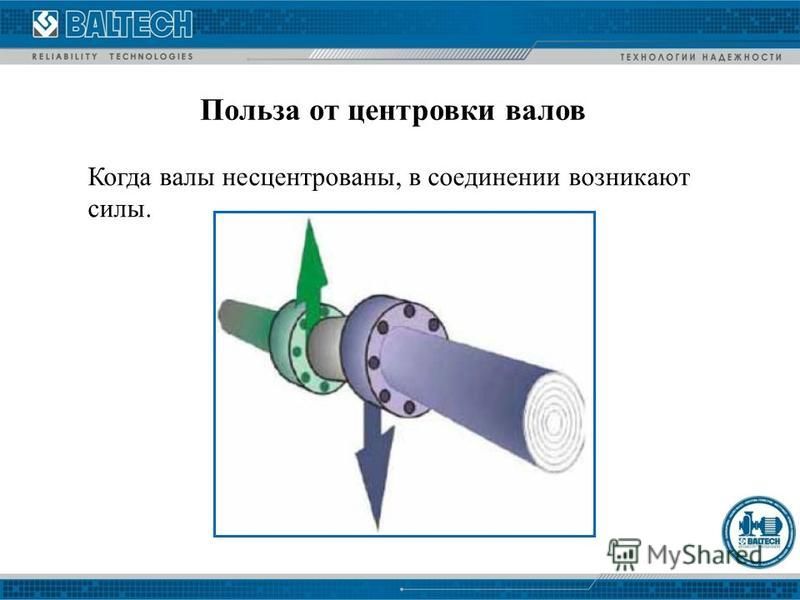 BALTECH
RELIABILITY TECHNOLOGIES
ТЕХНОЛОГИИ НАДЕЖНОСТИ

Польза от центровки валов

Когда валы несцентрованы, в соединении возникают силы.

BALTECH

MyShared